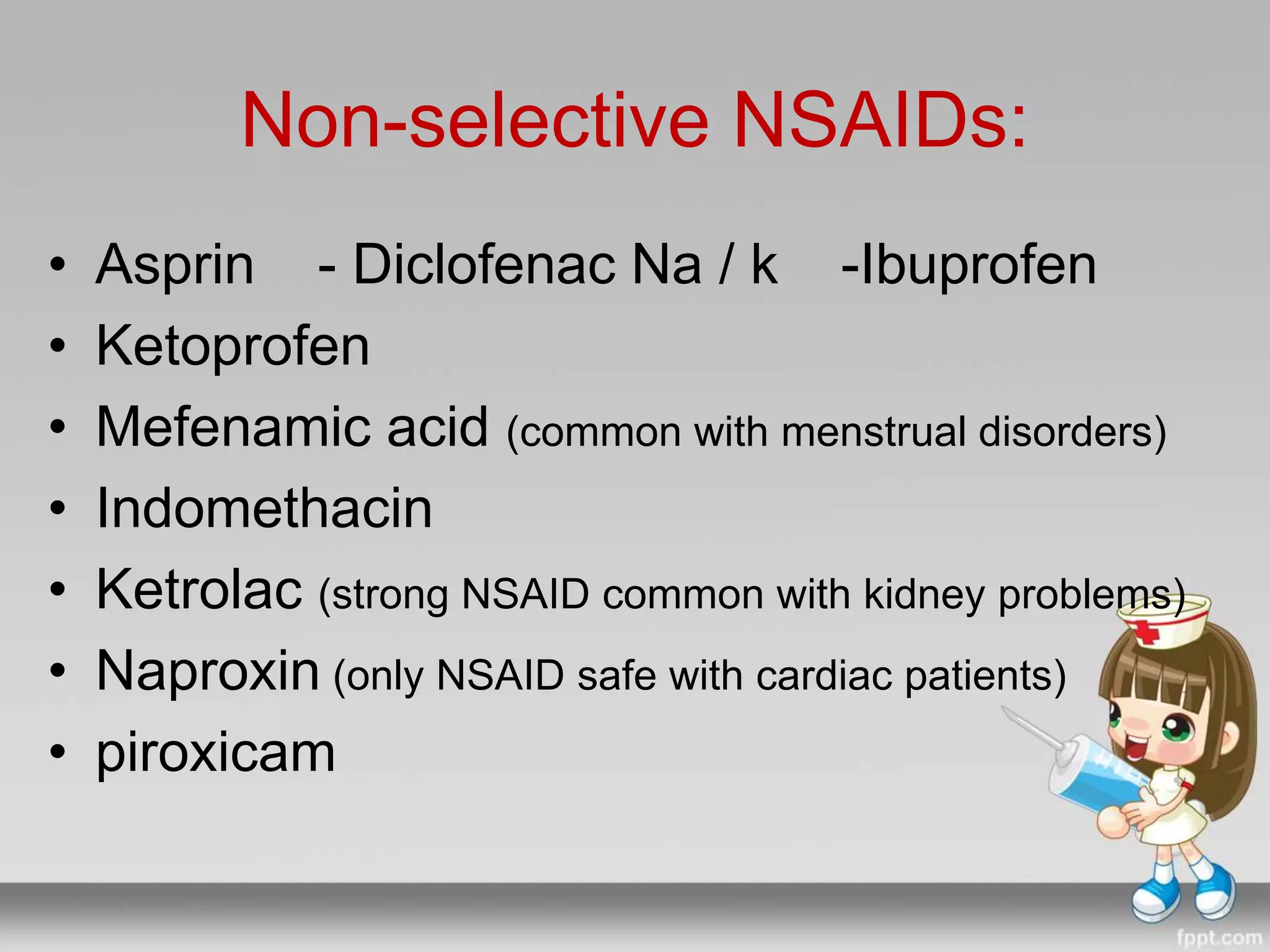 Non-selective NSAIDs:

• Asprin - Diclofenac Na / k -Ibuprofen
• Ketoprofen
• Mefenamic acid (common with menstrual disorders)
• Indomethacin
• Ketrolac (strong NSAID common with kidney problems)
• Naproxin (only NSAID safe with cardiac patients)
• piroxicam

fppt.com